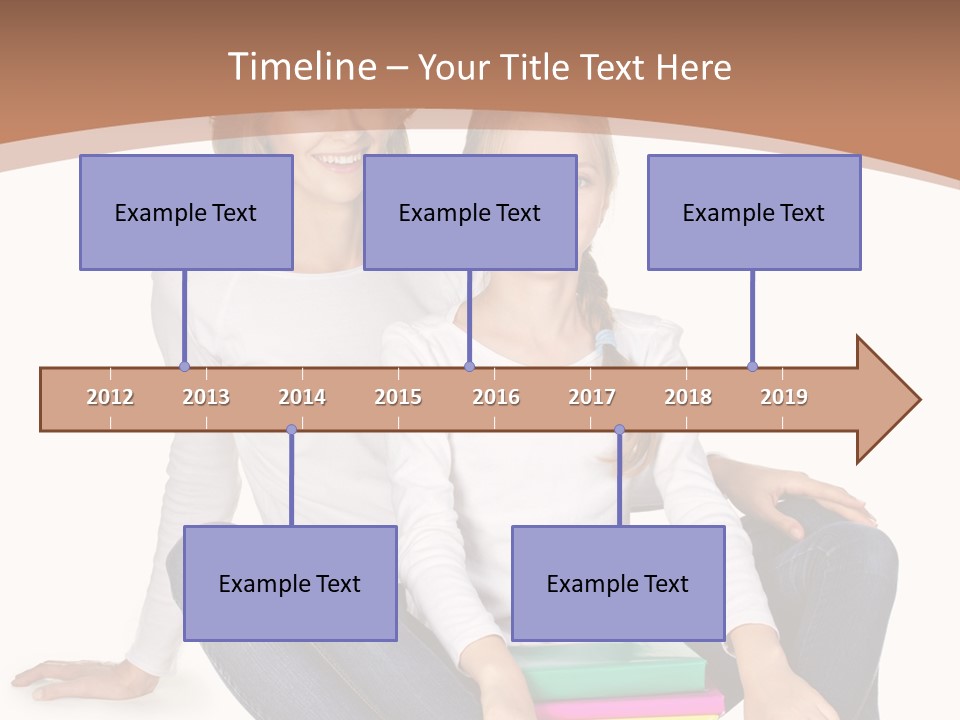 Timeline – Your Title Text Here

Example Text

Example Text

Example Text

2012 2013 2014 2015 2016 2017 2018 2019

Example Text

Example Text